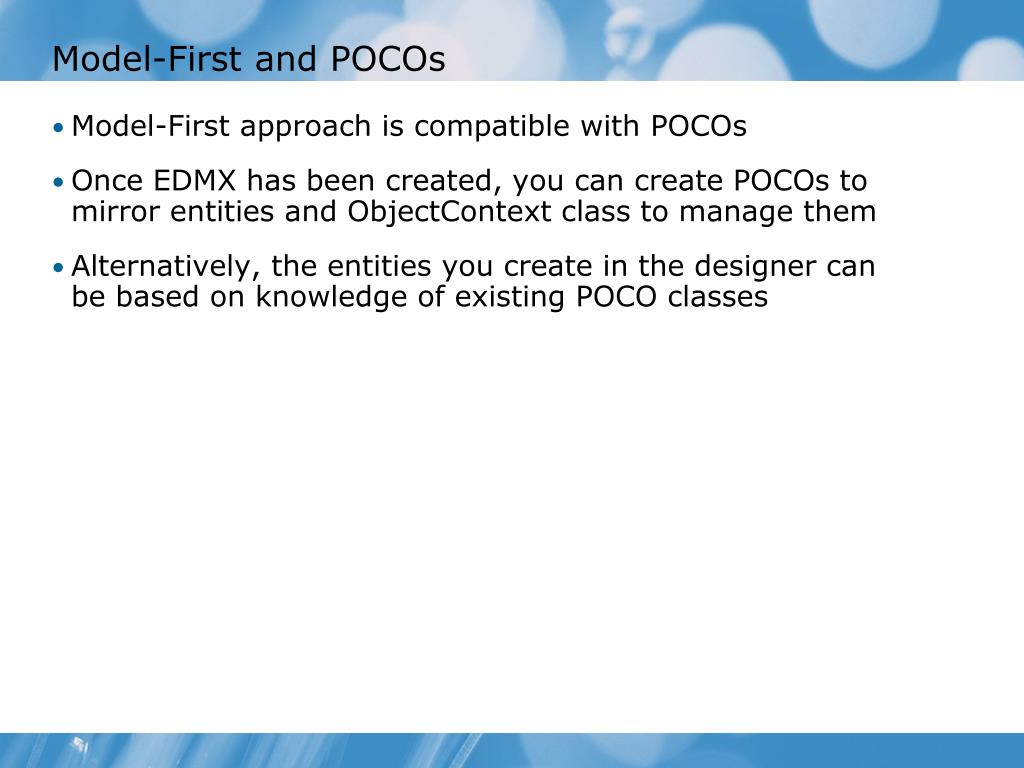 Model-First and POCOs

• Model-First approach is compatible with POCOs

• Once EDMX has been created, you can create POCOs to mirror entities and ObjectContext class to manage them

• Alternatively, the entities you create in the designer can be based on knowledge of existing POCO classes